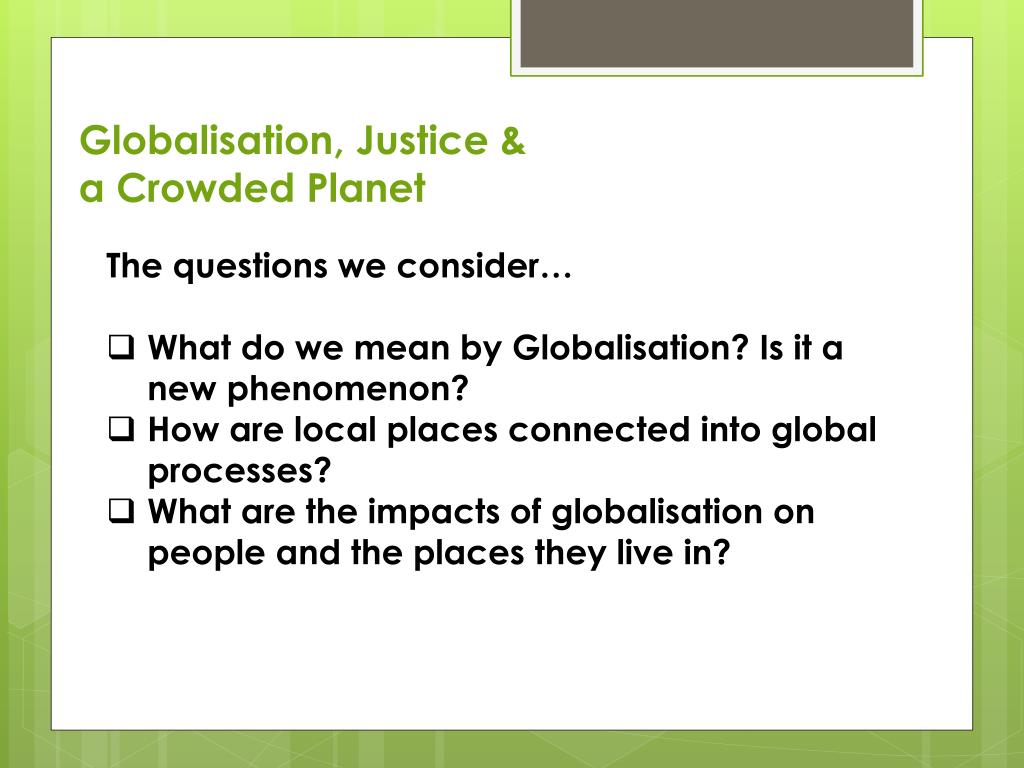 Globalisation, Justice &
a Crowded Planet

The questions we consider…

❑ What do we mean by Globalisation? Is it a new phenomenon?
❑ How are local places connected into global processes?
❑ What are the impacts of globalisation on people and the places they live in?